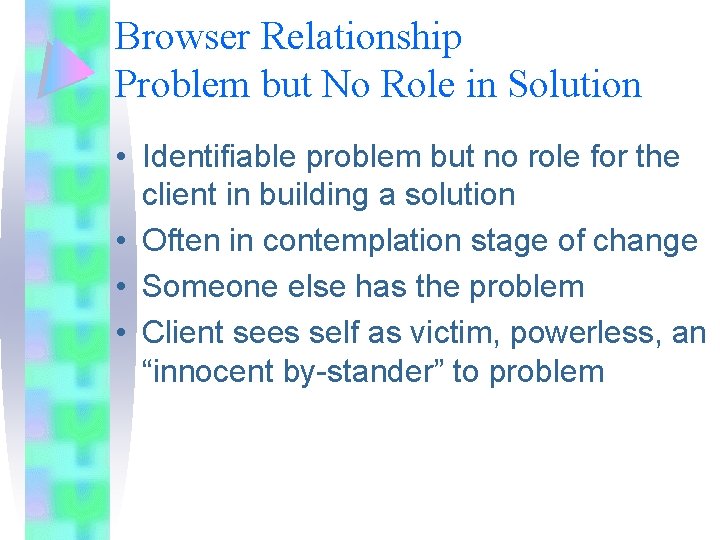 Browser Relationship
Problem but No Role in Solution

• Identifiable problem but no role for the client in building a solution
• Often in contemplation stage of change
• Someone else has the problem
• Client sees self as victim, powerless, an “innocent by-stander” to problem